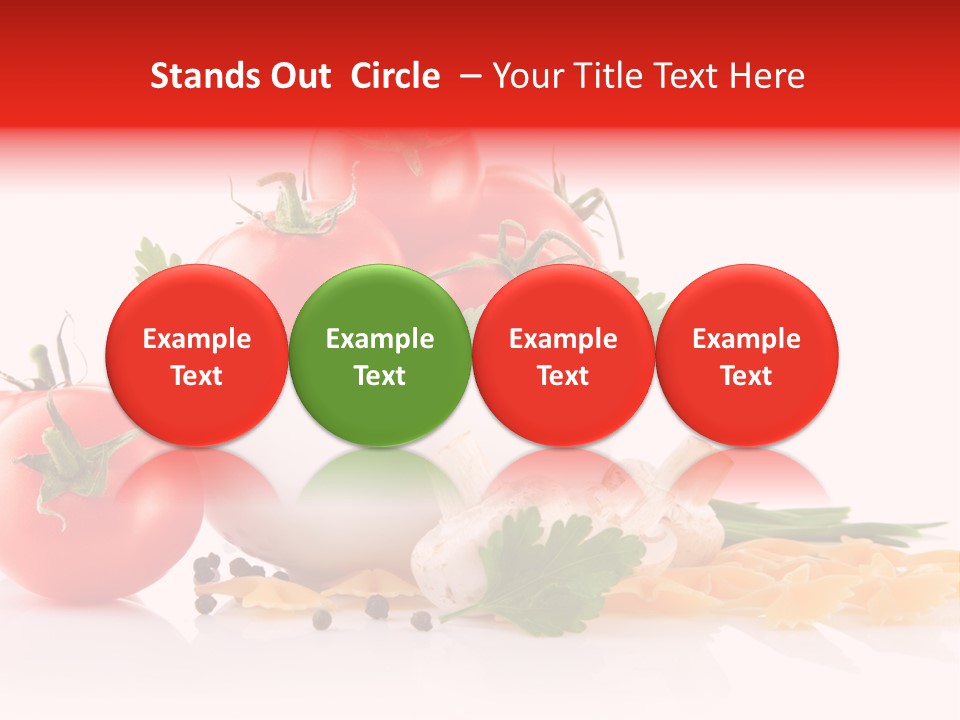 Stands Out Circle – Your Title Text Here

Example Text

Example Text

Example Text

Example Text